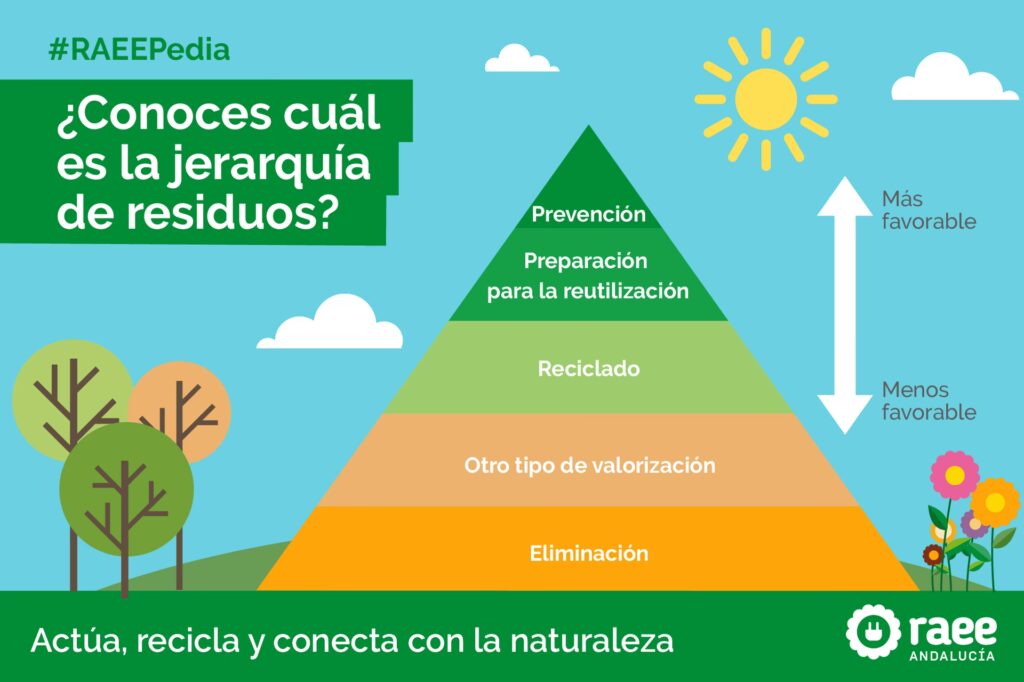 #RAEEPedia

¿Conoces cuál es la jerarquía de residuos?

Prevención

Preparación para la reutilización

Reciclado

Otro tipo de valorización

Eliminación

Más favorable

Menos favorable

Actúa, recicla y conecta con la naturaleza

raee ANDALUCÍA